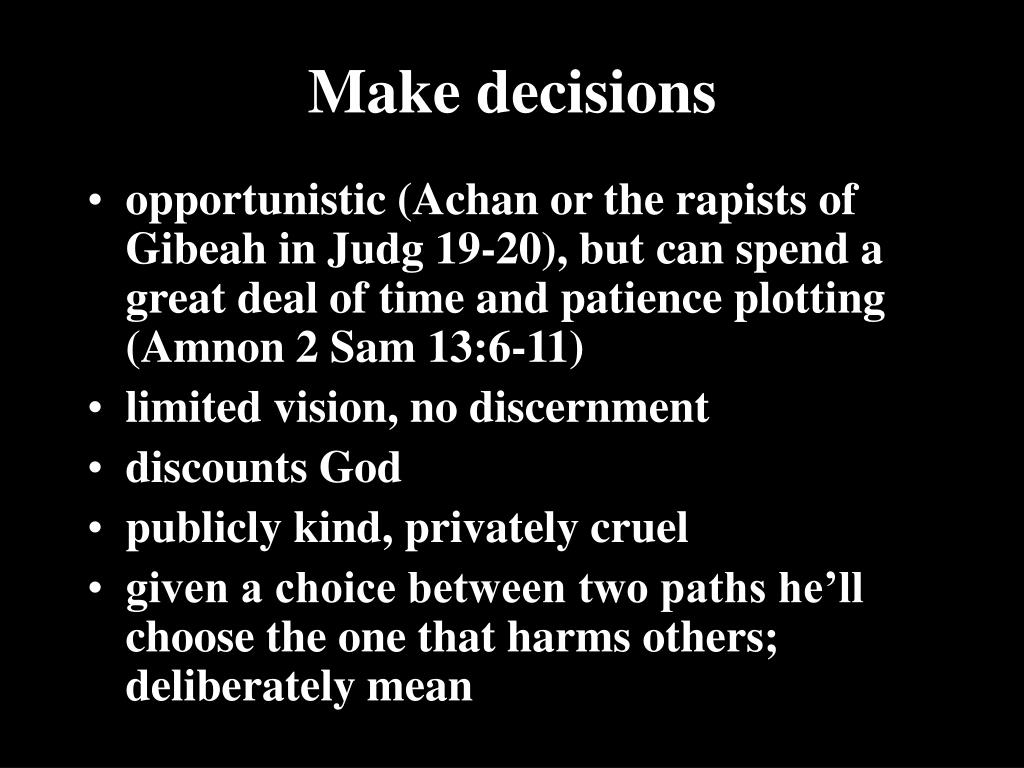 Make decisions

• opportunistic (Achan or the rapists of Gibeah in Judg 19-20), but can spend a great deal of time and patience plotting (Amnon 2 Sam 13:6-11)
• limited vision, no discernment
• discounts God
• publicly kind, privately cruel
• given a choice between two paths he’ll choose the one that harms others; deliberately mean